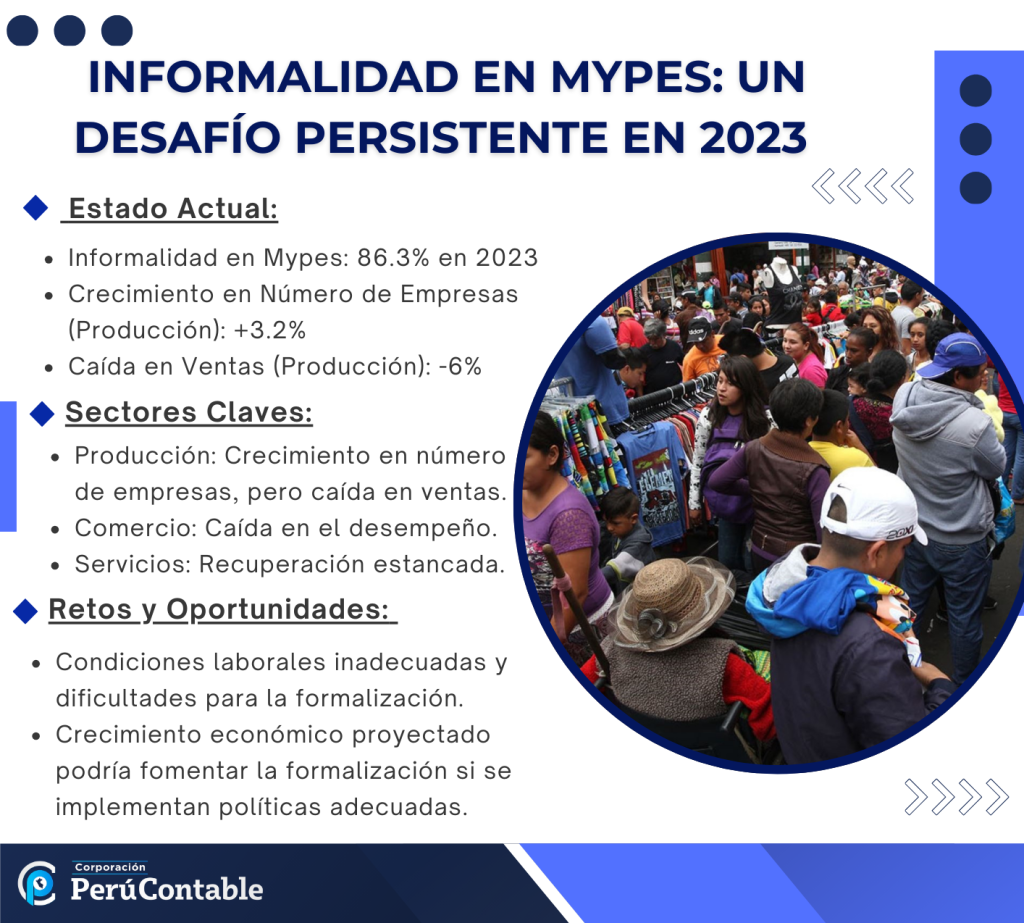 INFORMALIDAD EN MYPES: UN DESAFÍO PERSISTENTE EN 2023

Estado Actual:

- Informalidad en Mypes: 86.3% en 2023
- Crecimiento en Número de Empresas (Producción): +3.2%
- Caída en Ventas (Producción): -6%

Sectores Claves:

- Producción: Crecimiento en número de empresas, pero caída en ventas.
- Comercio: Caída en el desempeño.
- Servicios: Recuperación estancada.

Retos y Oportunidades:

- Condiciones laborales inadecuadas y dificultades para la formalización.
- Crecimiento económico proyectado podría fomentar la formalización si se implementan políticas adecuadas.

Corporación PerúContable